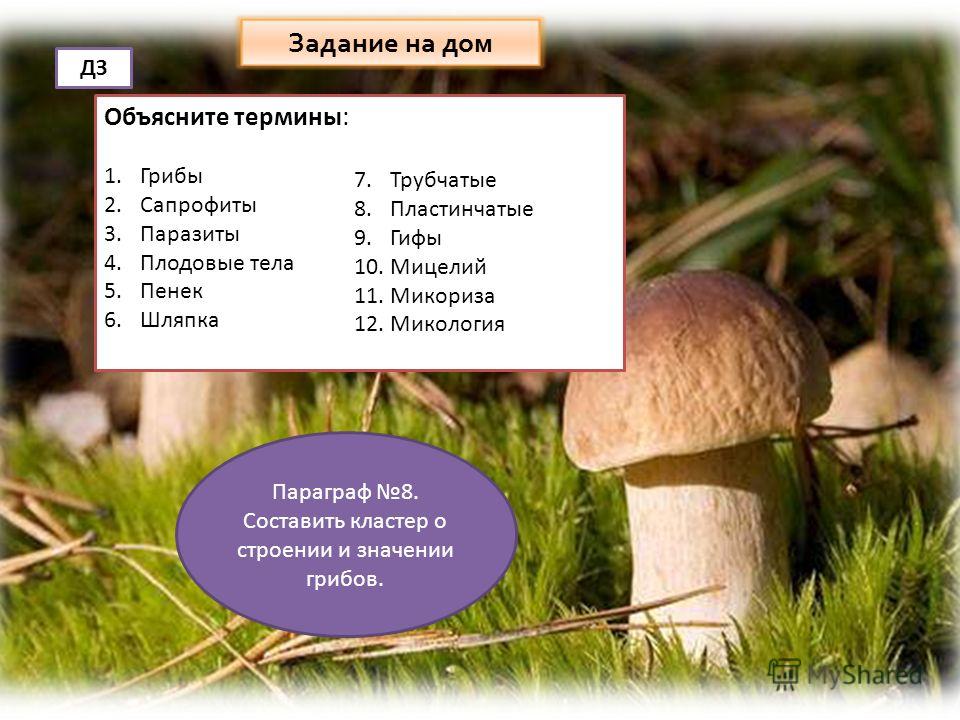 Задание на дом

ДЗ

Объясните термины:

1. Грибы
2. Сапрофиты
3. Паразиты
4. Плодовые тела
5. Пенек
6. Шляпка

7. Трубчатые
8. Пластинчатые
9. Гифы
10. Мицелий
11. Микориза
12. Микология

Параграф №8. Составить кластер о строении и значении грибов.

MyShared